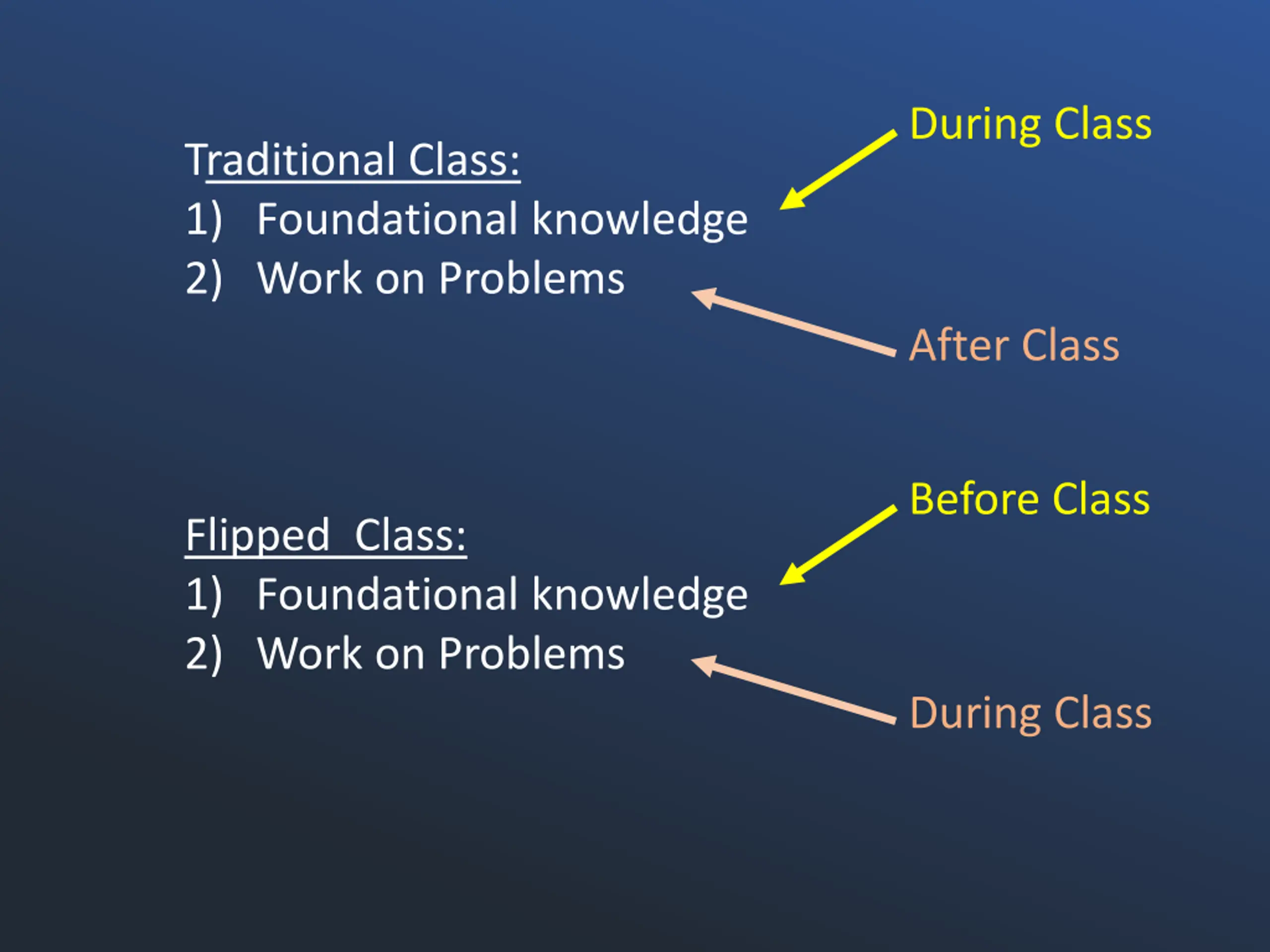 During Class

Traditional Class:
1) Foundational knowledge
2) Work on Problems

After Class

Before Class

Flipped Class:
1) Foundational knowledge
2) Work on Problems

During Class